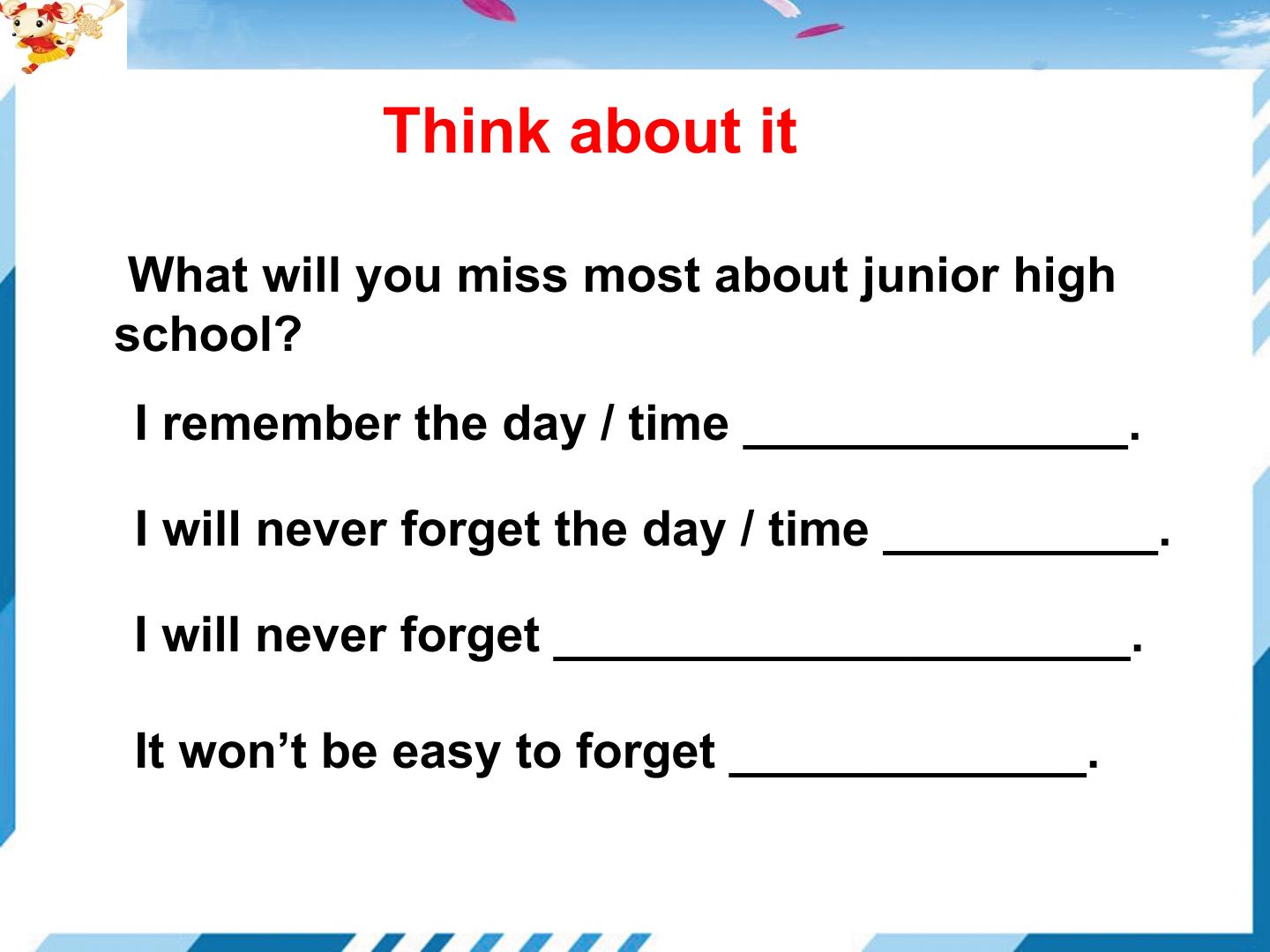 Think about it

What will you miss most about junior high school?

I remember the day / time ____.

I will never forget the day / time ____.

I will never forget ____.

It won't be easy to forget ____.